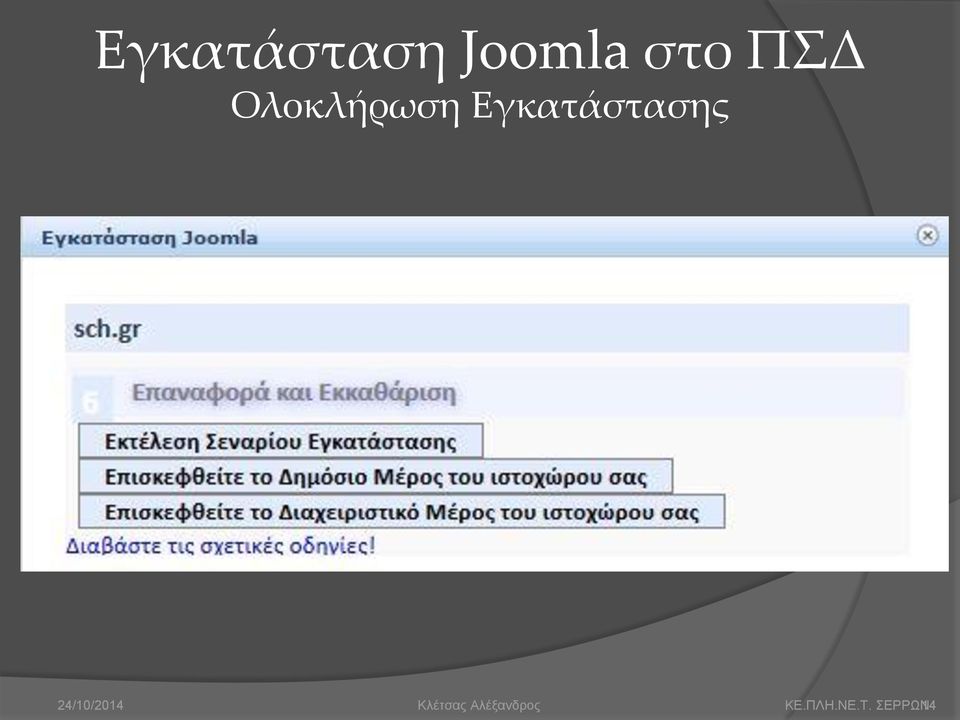 Εγκατάσταση Joomla στο ΠΣΔ
Ολοκλήρωση Εγκατάστασης

Εγκατάσταση Joomla

sch.gr

6 Επαναφορά και Εκκαθάριση

Εκτέλεση Σεναρίου Εγκατάστασης

Επισκεφθείτε το Δημόσιο Μέρος του ιστοχώρου σας

Επισκεφθείτε το Διαχειριστικό Μέρος του ιστοχώρου σας

Διαβάστε τις σχετικές οδηγίες!

24/10/2014 Κλέτσας Αλέξανδρος ΚΕ.ΠΛΗ.ΝΕ.Τ. ΣΕΡΡΩΝ 14